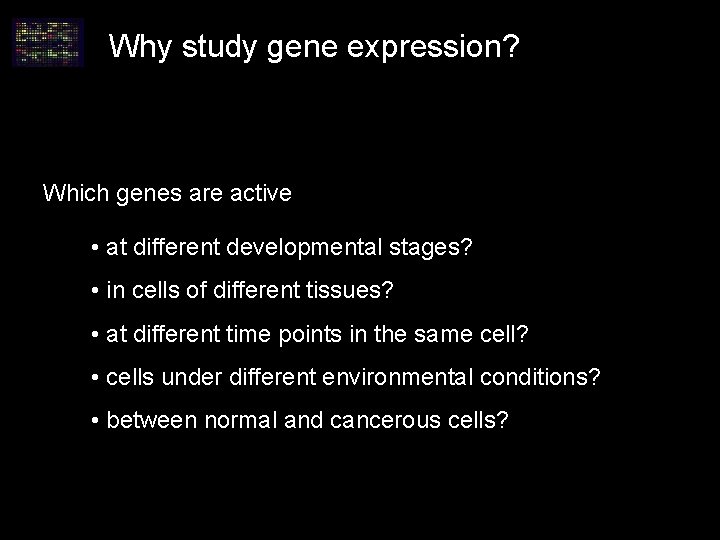 Why study gene expression?

Which genes are active

• at different developmental stages?

• in cells of different tissues?

• at different time points in the same cell?

• cells under different environmental conditions?

• between normal and cancerous cells?